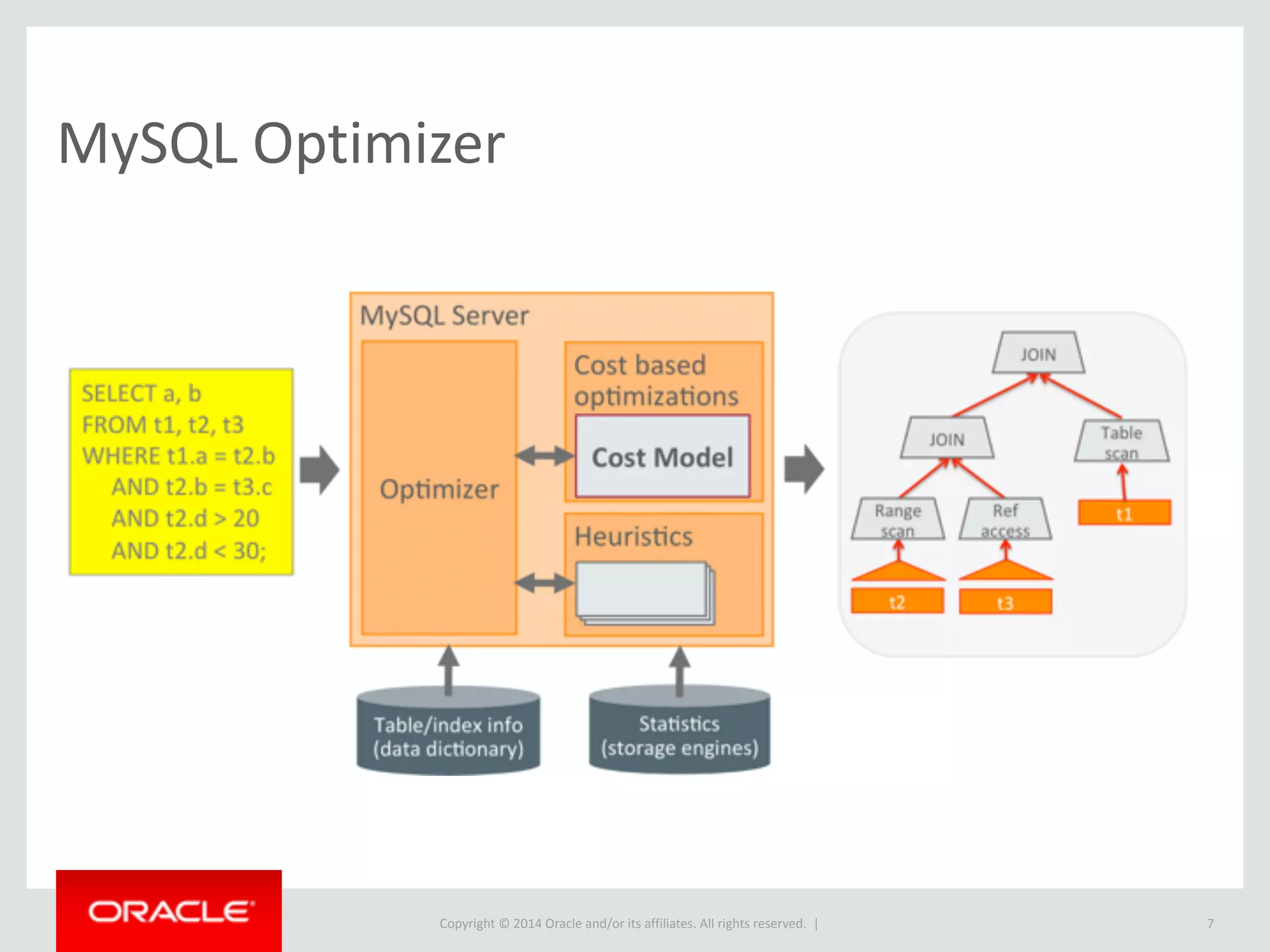 MySQL Optimizer

SELECT a, b
FROM t1, t2, t3
WHERE t1.a = t2.b
AND t2.b = t3.c
AND t2.d > 20
AND t2.d < 30;

MySQL Server

Optimizer

Cost based optimizations

Cost Model

Heuristics

Table/index info (data dictionary)

Statistics (storage engines)

JOIN

JOIN

Table scan

Range scan

Ref access

t1

t2

t3

ORACLE

Copyright © 2014 Oracle and/or its affiliates. All rights reserved. |

7